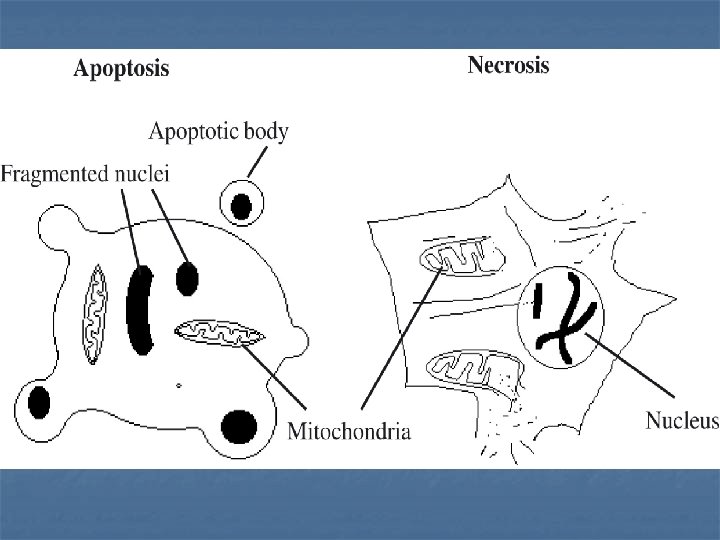 Apoptosis

Necrosis

Apoptotic body

Fragmented nuclei

Mitochondria

Nucleus